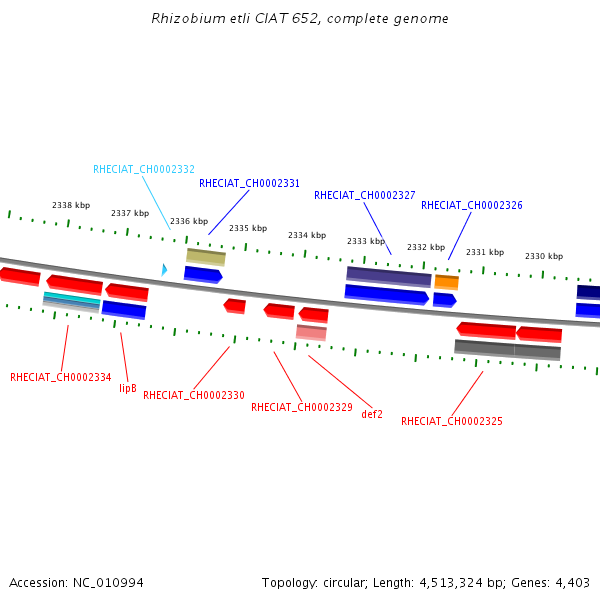 Rhizobium etli CIAT 652, complete genome

RHECIAT_CH0002332
RHECIAT_CH0002331
RHECIAT_CH0002327
RHECIAT_CH0002326

2338 kbp
2337 kbp
2336 kbp
2335 kbp
2334 kbp
2333 kbp
2332 kbp
2331 kbp
2330 kbp

RHECIAT_CH0002334
lipB
RHECIAT_CH0002330
RHECIAT_CH0002329
def2
RHECIAT_CH0002325

Accession: NC_010994
Topology: circular; Length: 4,513,324 bp; Genes: 4,403